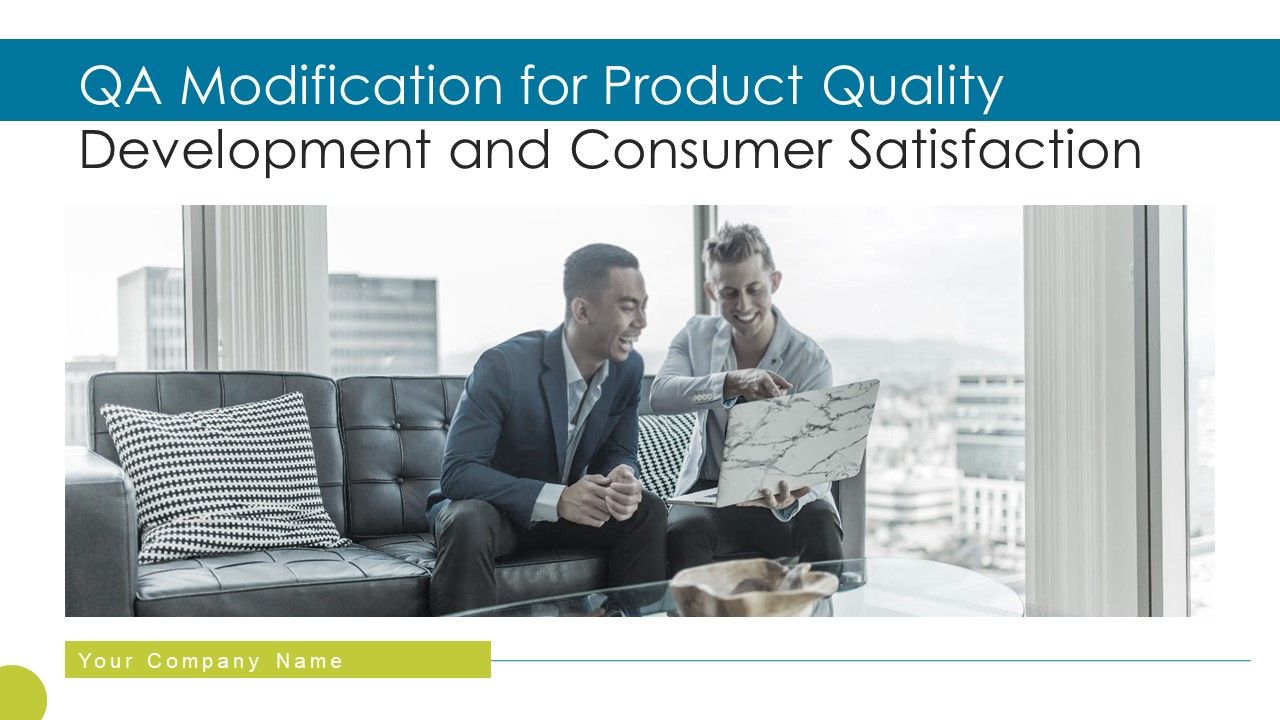 QA Modification for Product Quality Development and Consumer Satisfaction

Your Company Name